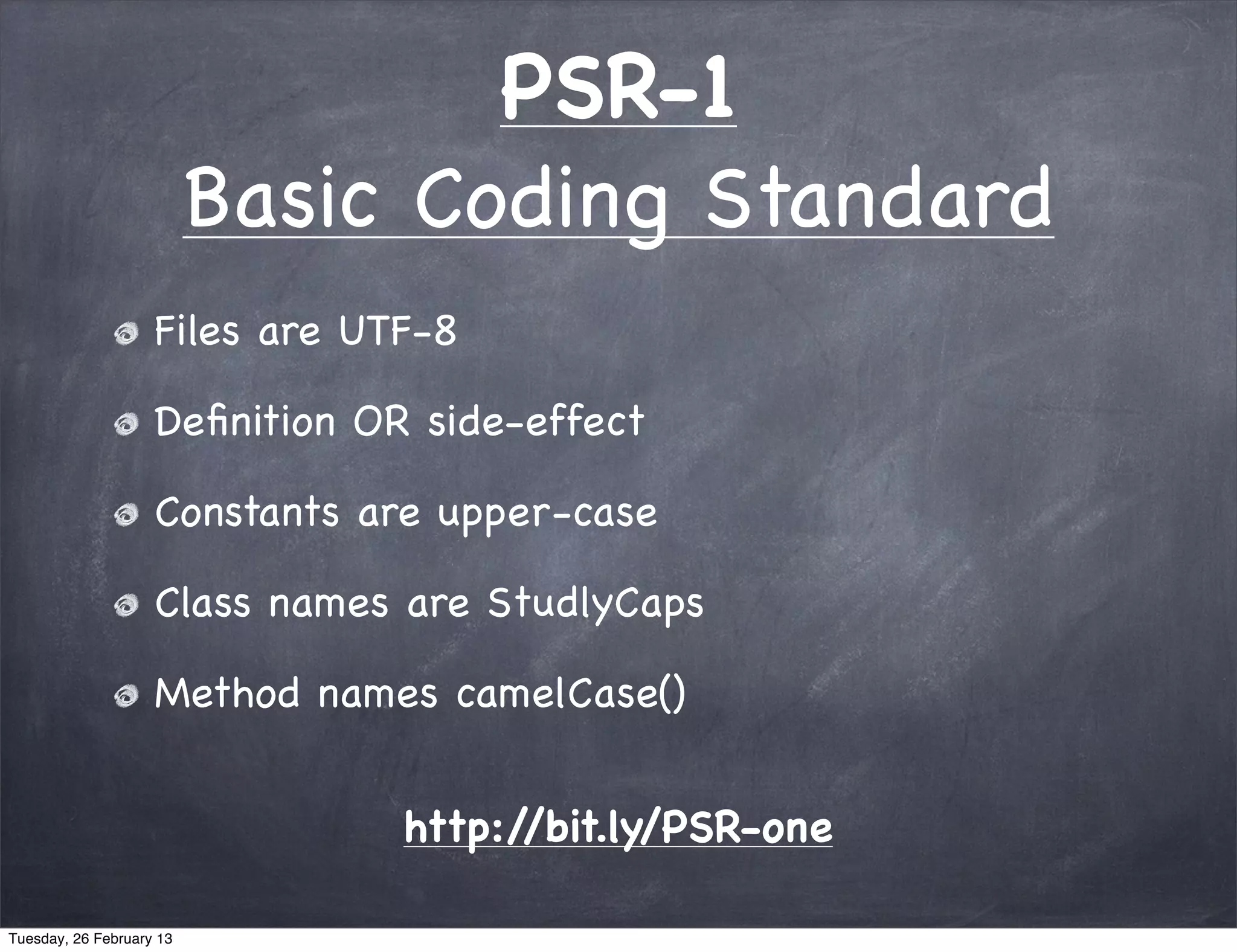 PSR-1
Basic Coding Standard

Files are UTF-8

Definition OR side-effect

Constants are upper-case

Class names are StudlyCaps

Method names camelCase()

http://bit.ly/PSR-one

Tuesday, 26 February 13